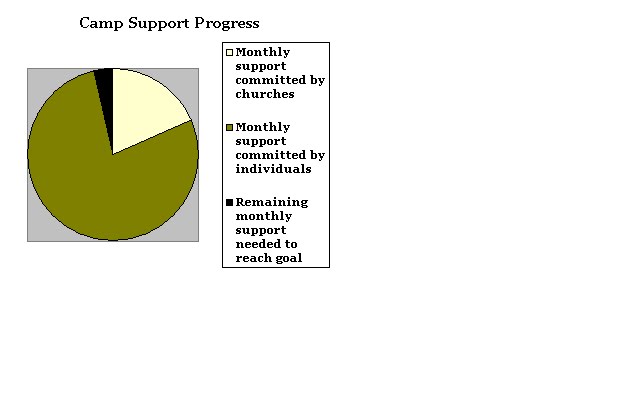 Camp Support Progress

Monthly support committed by churches

Monthly support committed by individuals

Remaining monthly support needed to reach goal